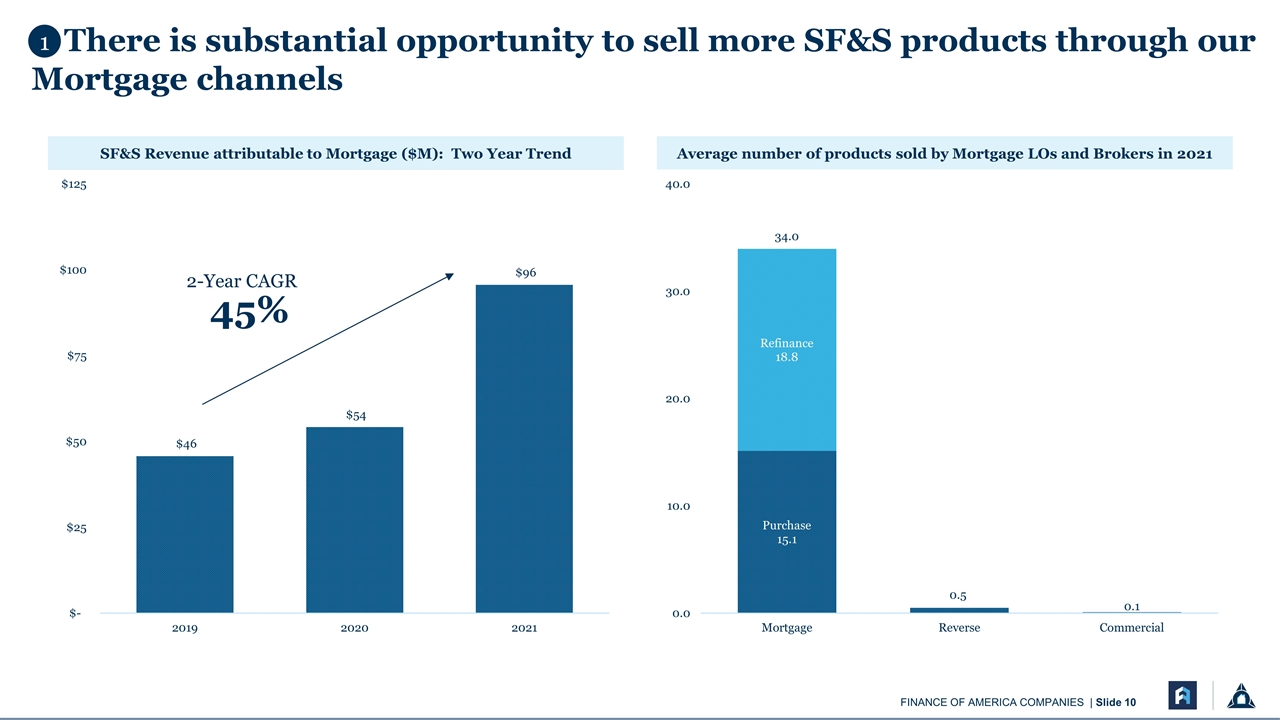 1 There is substantial opportunity to sell more SF&S products through our Mortgage channels

SF&S Revenue attributable to Mortgage ($M): Two Year Trend

$125
$100
$75
$50
$25
$-

2-Year CAGR
45%

$46
$54
$96

2019
2020
2021

Average number of products sold by Mortgage LOs and Brokers in 2021

40.0
30.0
20.0
10.0
0.0

34.0
Refinance
18.8
Purchase
15.1
0.5
0.1

Mortgage
Reverse
Commercial

FINANCE OF AMERICA COMPANIES | Slide 10